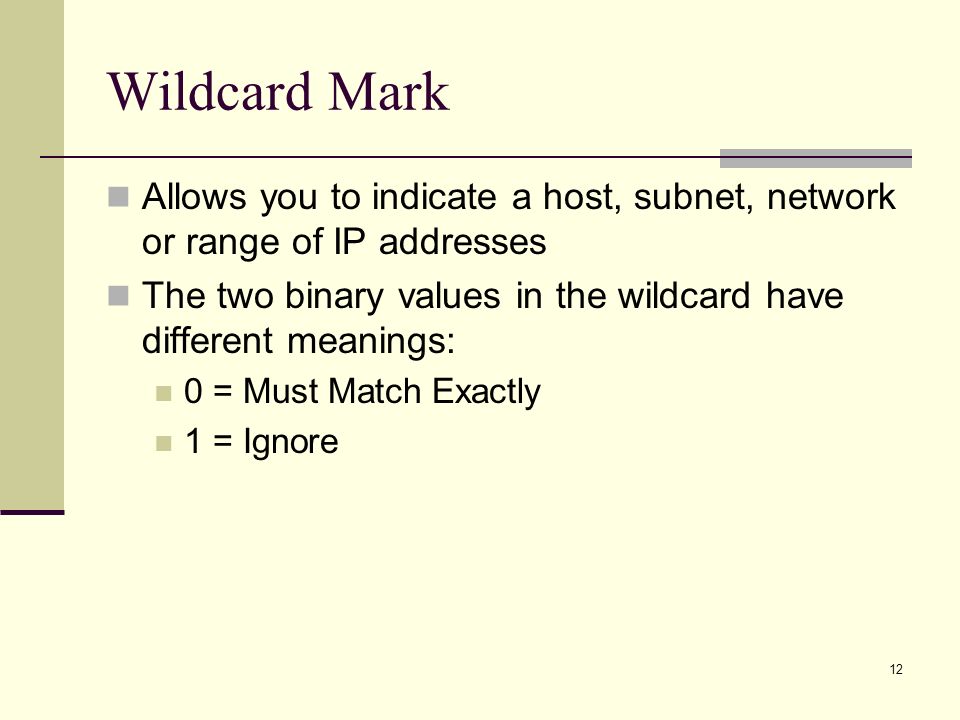 Wildcard Mark

Allows you to indicate a host, subnet, network or range of IP addresses

The two binary values in the wildcard have different meanings:

0 = Must Match Exactly

1 = Ignore

12